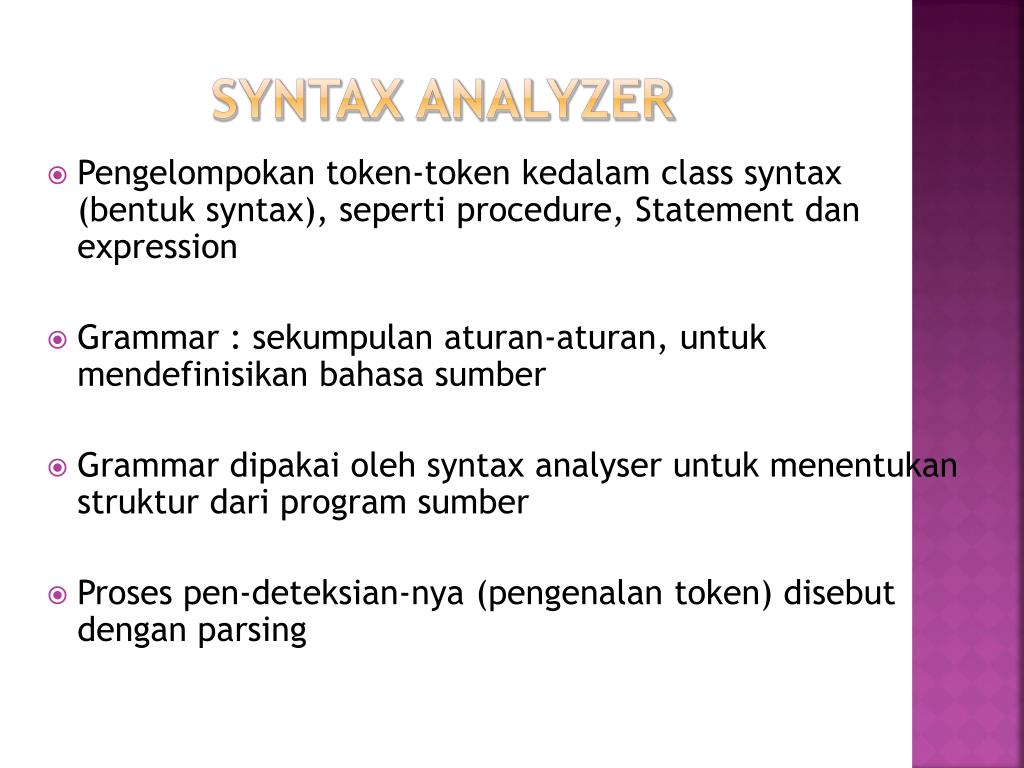 SYNTAX ANALYZER

Pengelompokan token-token kedalam class syntax (bentuk syntax), seperti procedure, Statement dan expression

Grammar : sekumpulan aturan-aturan, untuk mendefinisikan bahasa sumber

Grammar dipakai oleh syntax analyser untuk menentukan struktur dari program sumber

Proses pen-deteksian-nya (pengenalan token) disebut dengan parsing